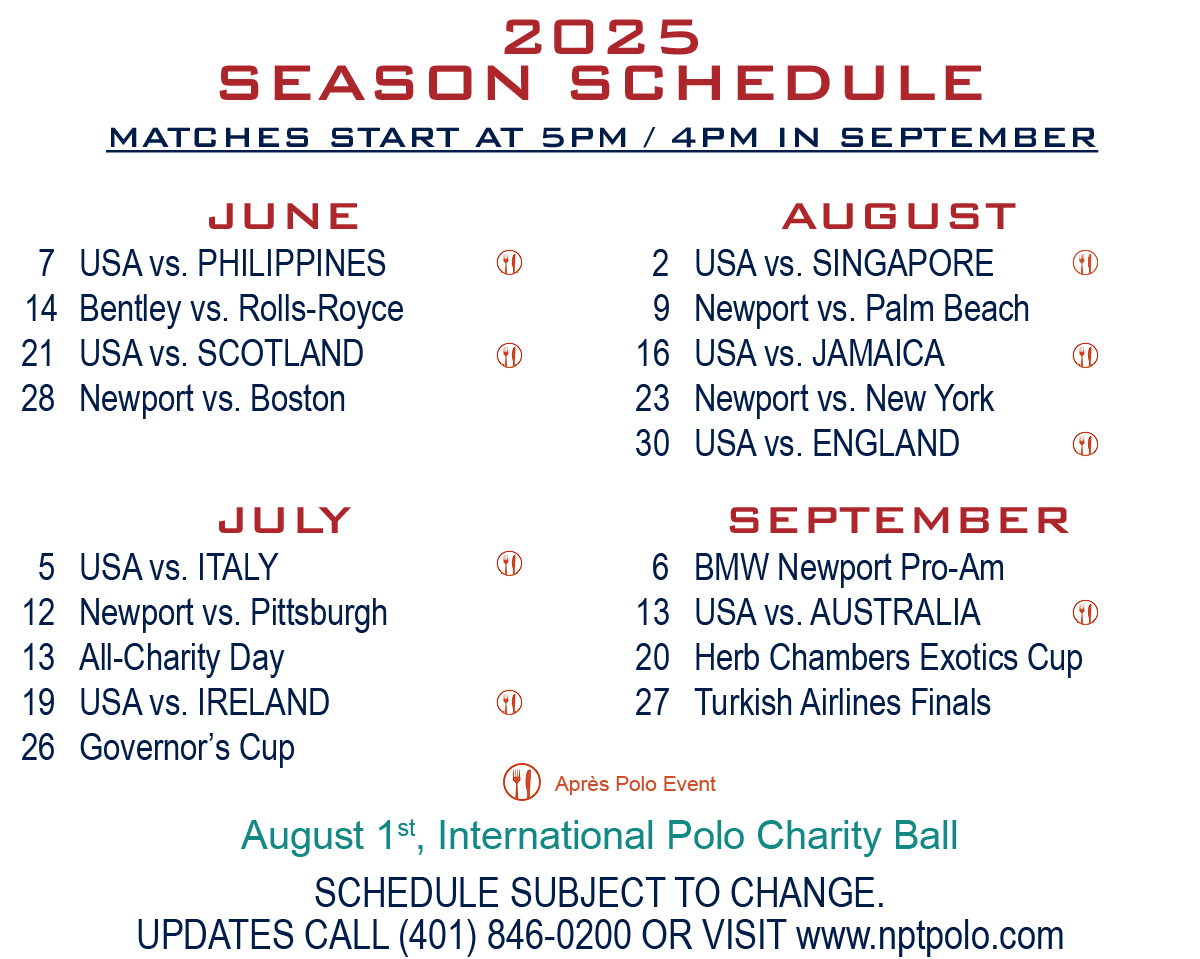 2025
SEASON SCHEDULE
MATCHES START AT 5PM / 4PM IN SEPTEMBER

JUNE
7 USA vs. PHILIPPINES
14 Bentley vs. Rolls-Royce
21 USA vs. SCOTLAND
28 Newport vs. Boston

JULY
5 USA vs. ITALY
12 Newport vs. Pittsburgh
13 All-Charity Day
19 USA vs. IRELAND
26 Governor's Cup

AUGUST
2 USA vs. SINGAPORE
9 Newport vs. Palm Beach
16 USA vs. JAMAICA
23 Newport vs. New York
30 USA vs. ENGLAND

SEPTEMBER
6 BMW Newport Pro-Am
13 USA vs. AUSTRALIA
20 Herb Chambers Exotics Cup
27 Turkish Airlines Finals

Après Polo Event

August 1$^{st}$, International Polo Charity Ball

SCHEDULE SUBJECT TO CHANGE.
UPDATES CALL (401) 846-0200 OR VISIT www.nptpolo.com